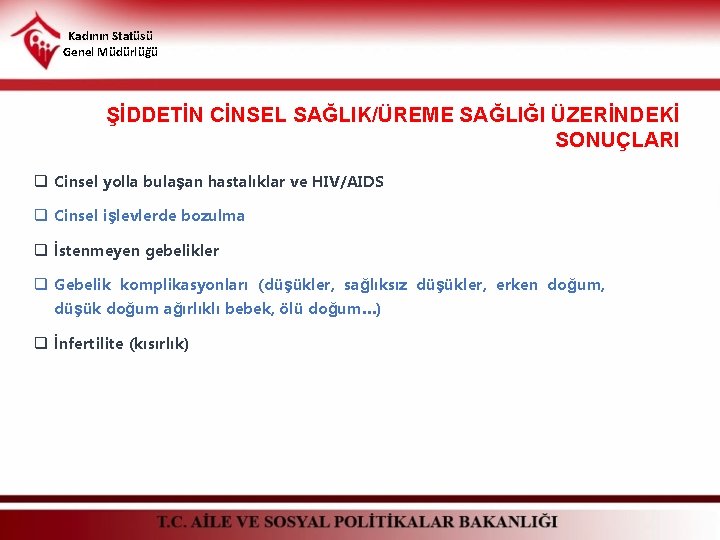 Kadının Statüsü
Genel Müdürlüğü

ŞİDDETİN CİNSEL SAĞLIK/ÜREME SAĞLIĞI ÜZERİNDEKİ SONUÇLARI

❑ Cinsel yolla bulaşan hastalıklar ve HIV/AIDS

❑ Cinsel işlevlerde bozulma

❑ İstenmeyen gebelikler

❑ Gebelik komplikasyonları (düşükler, sağlıksız düşükler, erken doğum, düşük doğum ağırlıklı bebek, ölü doğum…)

❑ İnfertilite (kısırlık)

T.C. AİLE VE SOSYAL POLİTİKALAR BAKANLIĞI